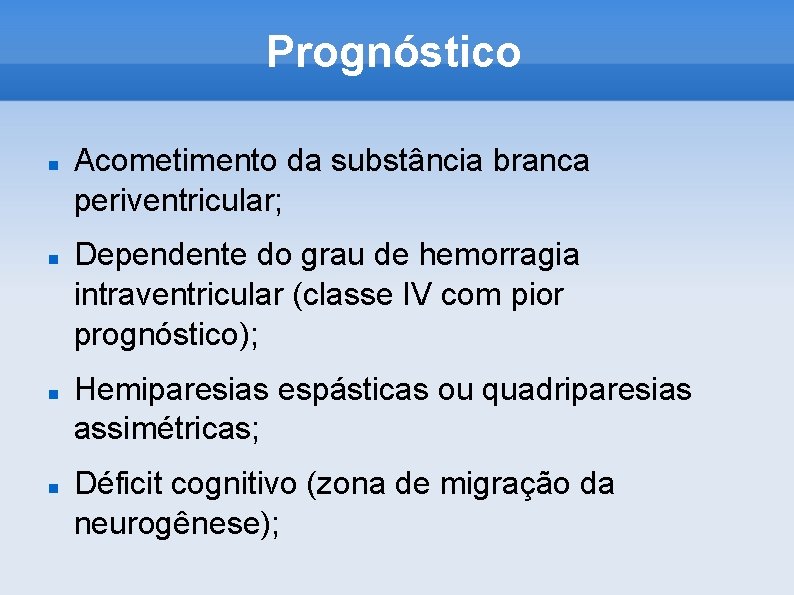 Prognóstico

- Acometimento da substância branca periventricular;
- Dependente do grau de hemorragia intraventricular (classe IV com pior prognóstico);
- Hemiparesias espásticas ou quadriparesias assimétricas;
- Déficit cognitivo (zona de migração da neurogênese);